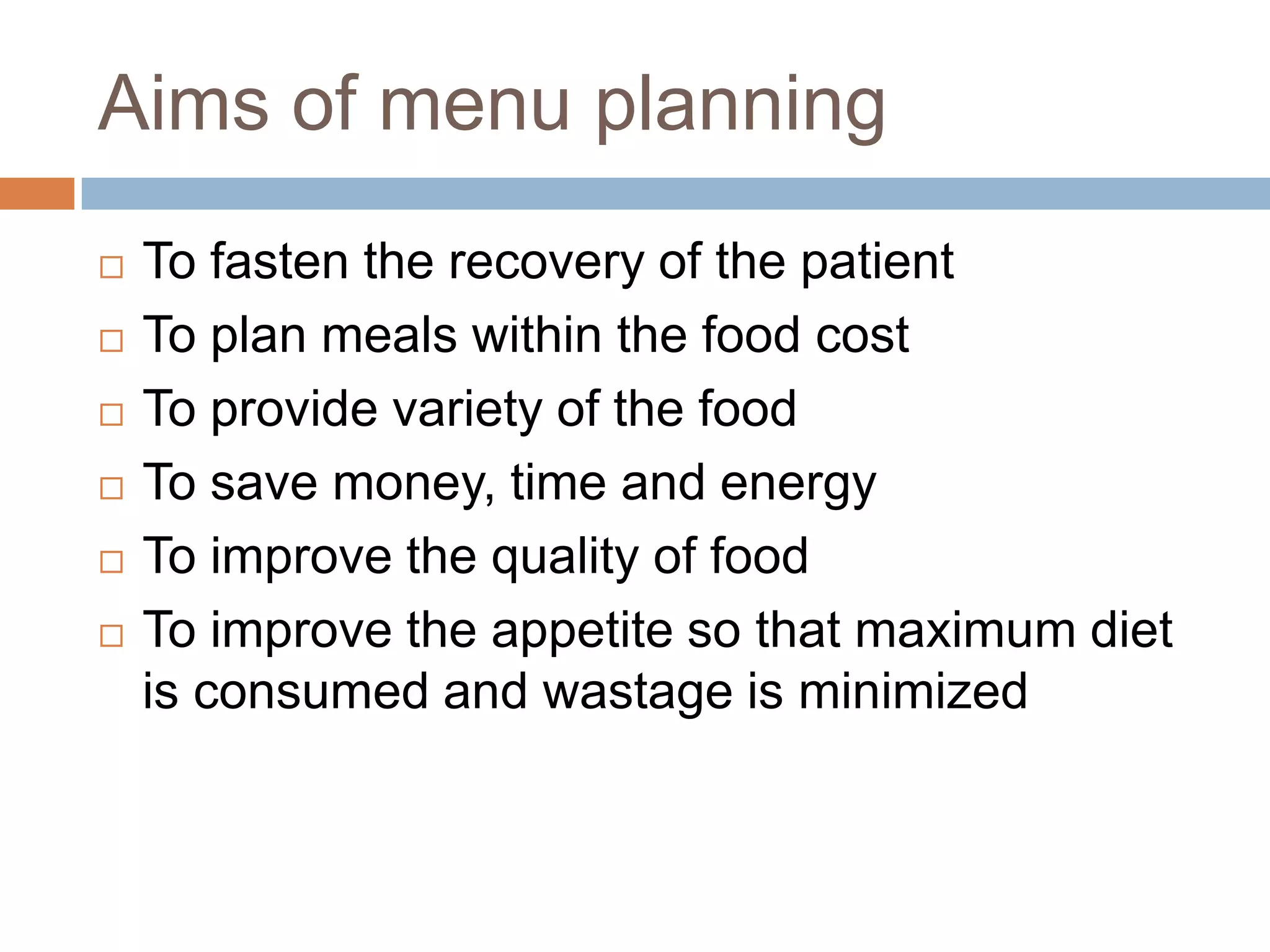 Aims of menu planning

□ To fasten the recovery of the patient
□ To plan meals within the food cost
□ To provide variety of the food
□ To save money, time and energy
□ To improve the quality of food
□ To improve the appetite so that maximum diet is consumed and wastage is minimized